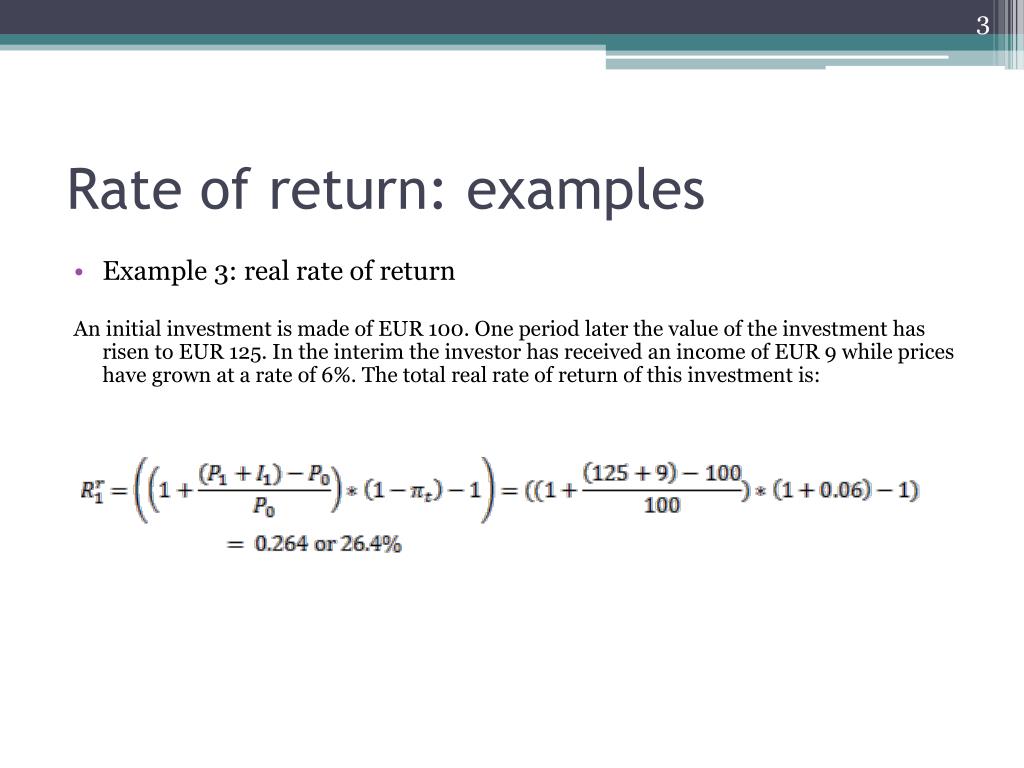 3

Rate of return: examples

• Example 3: real rate of return

An initial investment is made of EUR 100. One period later the value of the investment has risen to EUR 125. In the interim the investor has received an income of EUR 9 while prices have grown at a rate of 6%. The total real rate of return of this investment is:

$R_1^r = \left(\left(1 + \frac{(P_1 + I_1) - P_0}{P_0}\right) * (1 - \pi_t) - 1\right) = ((1 + \frac{(125 + 9) - 100}{100}) * (1 + 0.06) - 1)$

$= 0.264$ or $26.4\%$